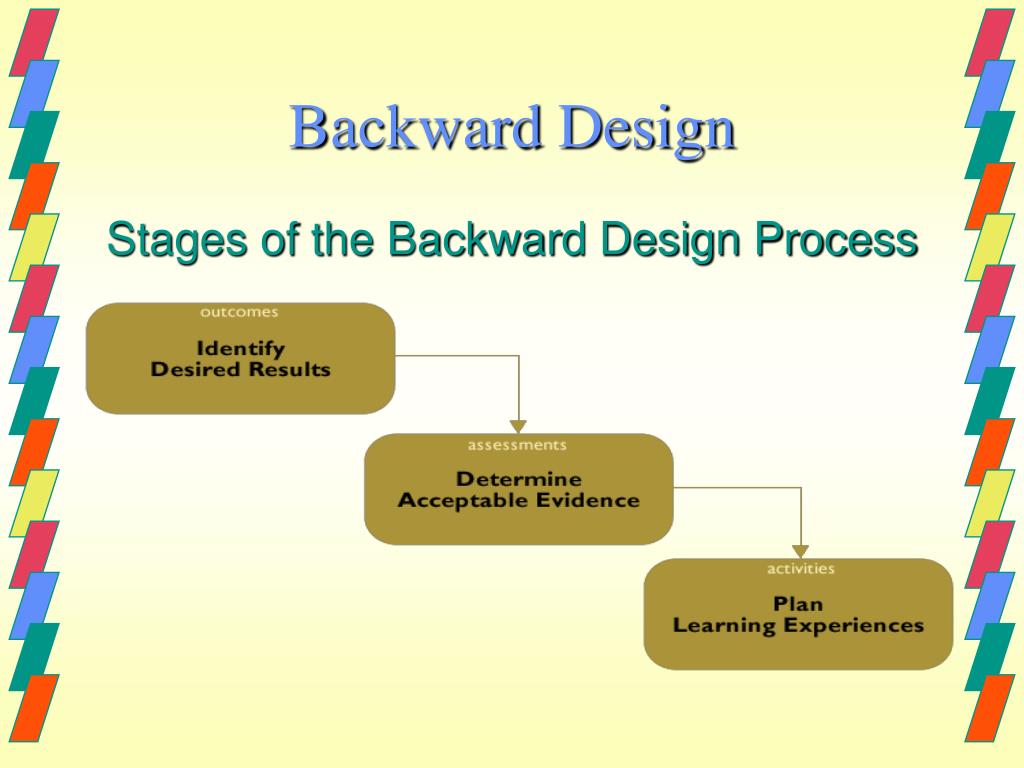 Backward Design

Stages of the Backward Design Process

outcomes

Identify
Desired Results

assessments

Determine
Acceptable Evidence

activities

Plan
Learning Experiences